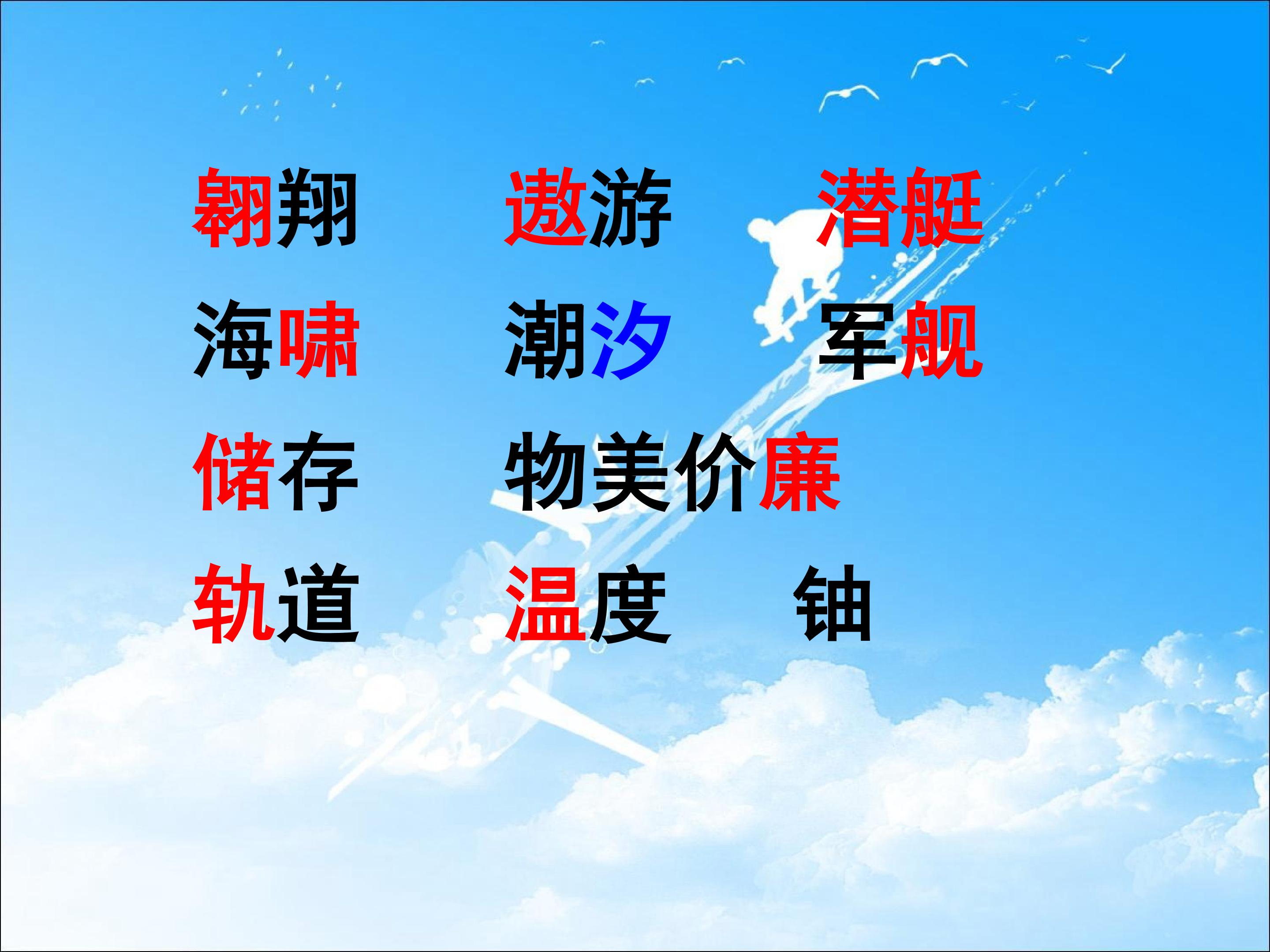 翱翔　遨游　潜艇
海啸　潮汐　军舰
储存　物美价廉
轨道　温度　铀